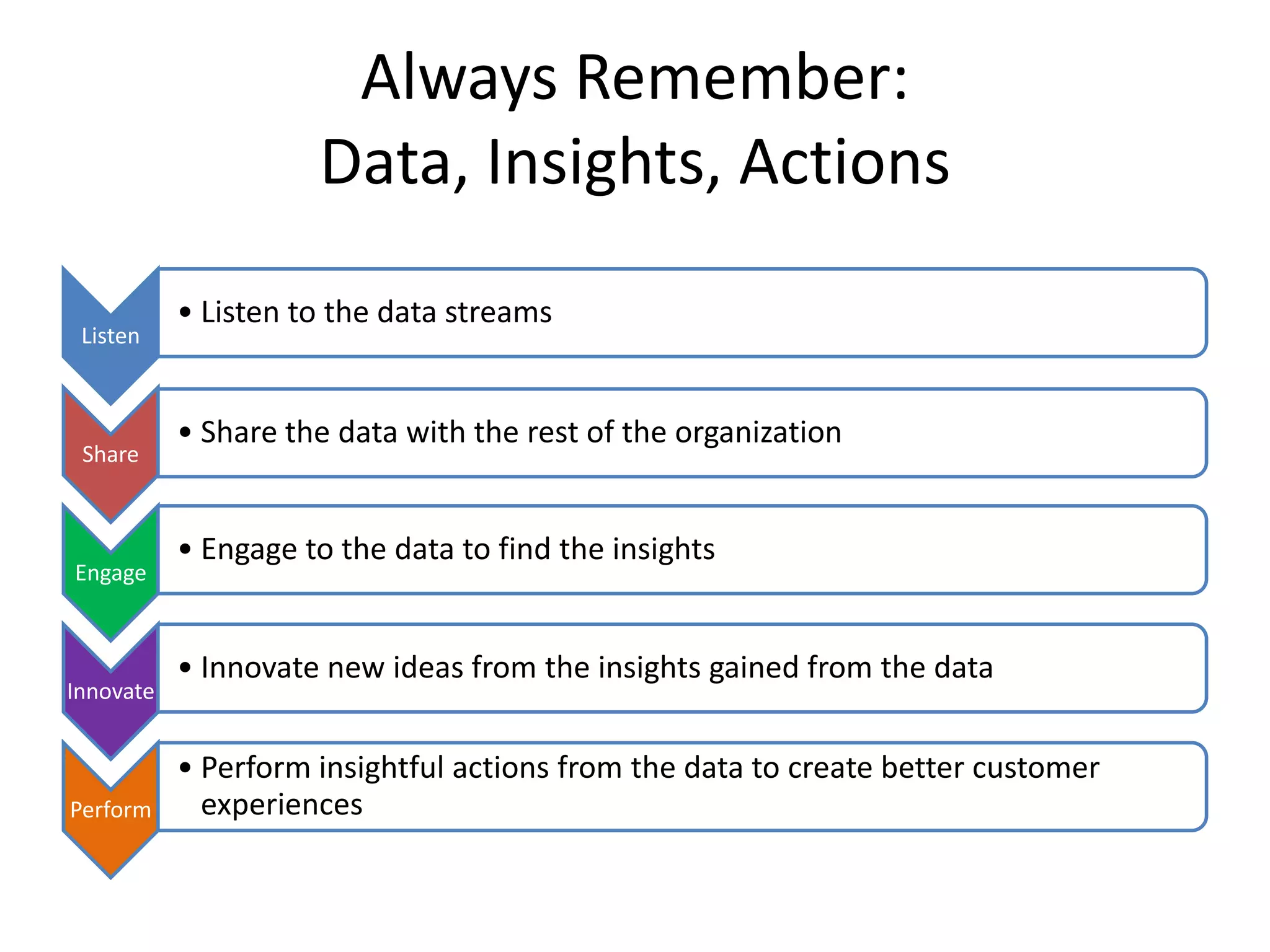 Always Remember:
Data, Insights, Actions

Listen
• Listen to the data streams

Share
• Share the data with the rest of the organization

Engage
• Engage to the data to find the insights

Innovate
• Innovate new ideas from the insights gained from the data

Perform
• Perform insightful actions from the data to create better customer experiences